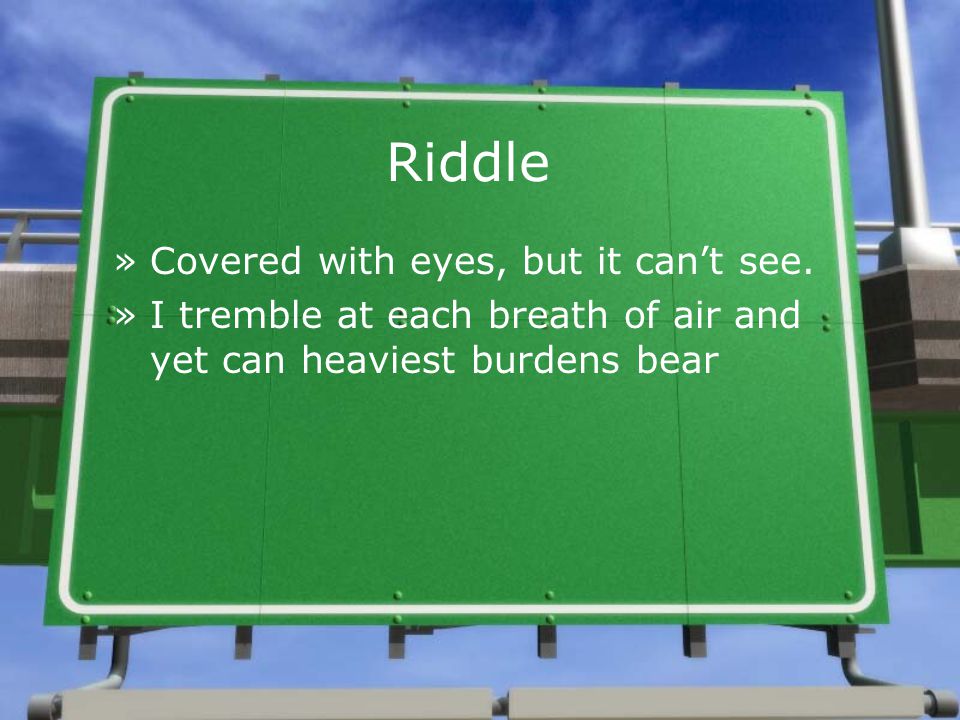 Riddle

» Covered with eyes, but it can’t see.
» I tremble at each breath of air and yet can heaviest burdens bear